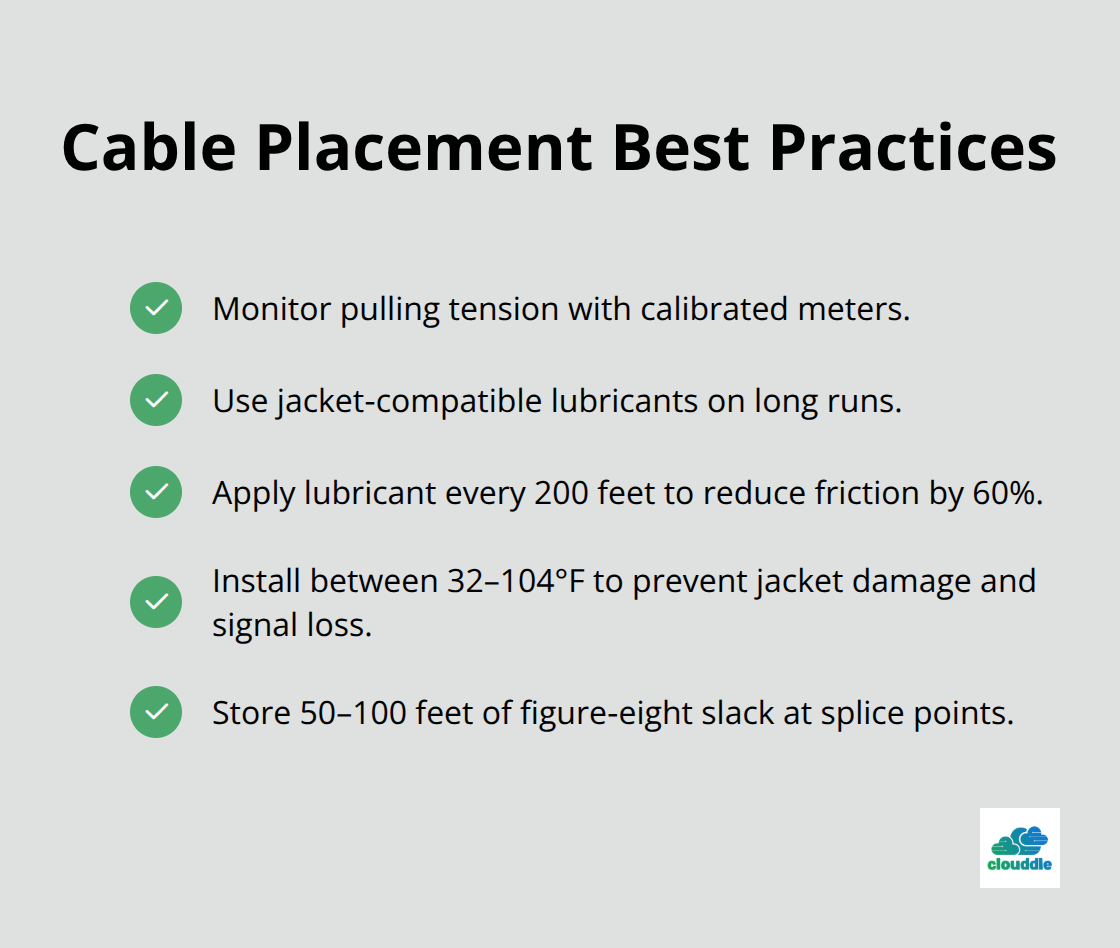 Cable Placement Best Practices

Monitor pulling tension with calibrated meters.

Use jacket-compatible lubricants on long runs.

Apply lubricant every 200 feet to reduce friction by 60%.

Install between 32–104°F to prevent jacket damage and signal loss.

Store 50–100 feet of figure-eight slack at splice points.

clouddle